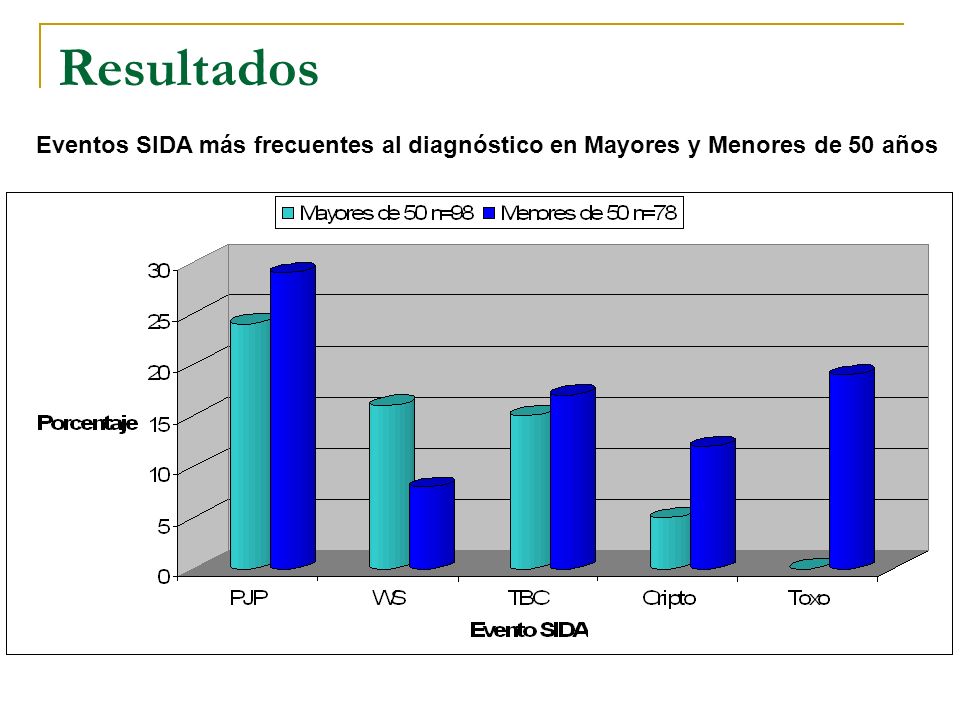 Resultados

Eventos SIDA más frecuentes al diagnóstico en Mayores y Menores de 50 años

Mayores de 50 n=98 Menores de 50 n=78

Porcentaje

30
25
20
15
10
5
0

PJP
WS
TBC
Cripto
Toxo

Evento SIDA